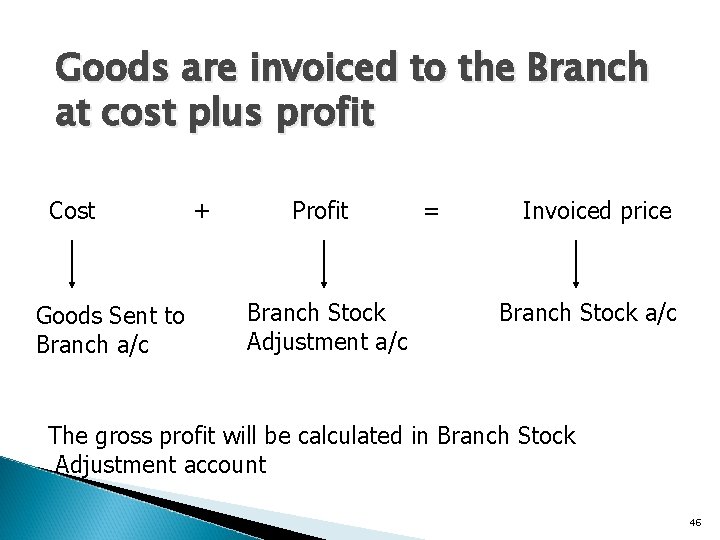 Goods are invoiced to the Branch at cost plus profit

Cost + Profit = Invoiced price

Goods Sent to Branch a/c

Branch Stock Adjustment a/c

Branch Stock a/c

The gross profit will be calculated in Branch Stock Adjustment account

46